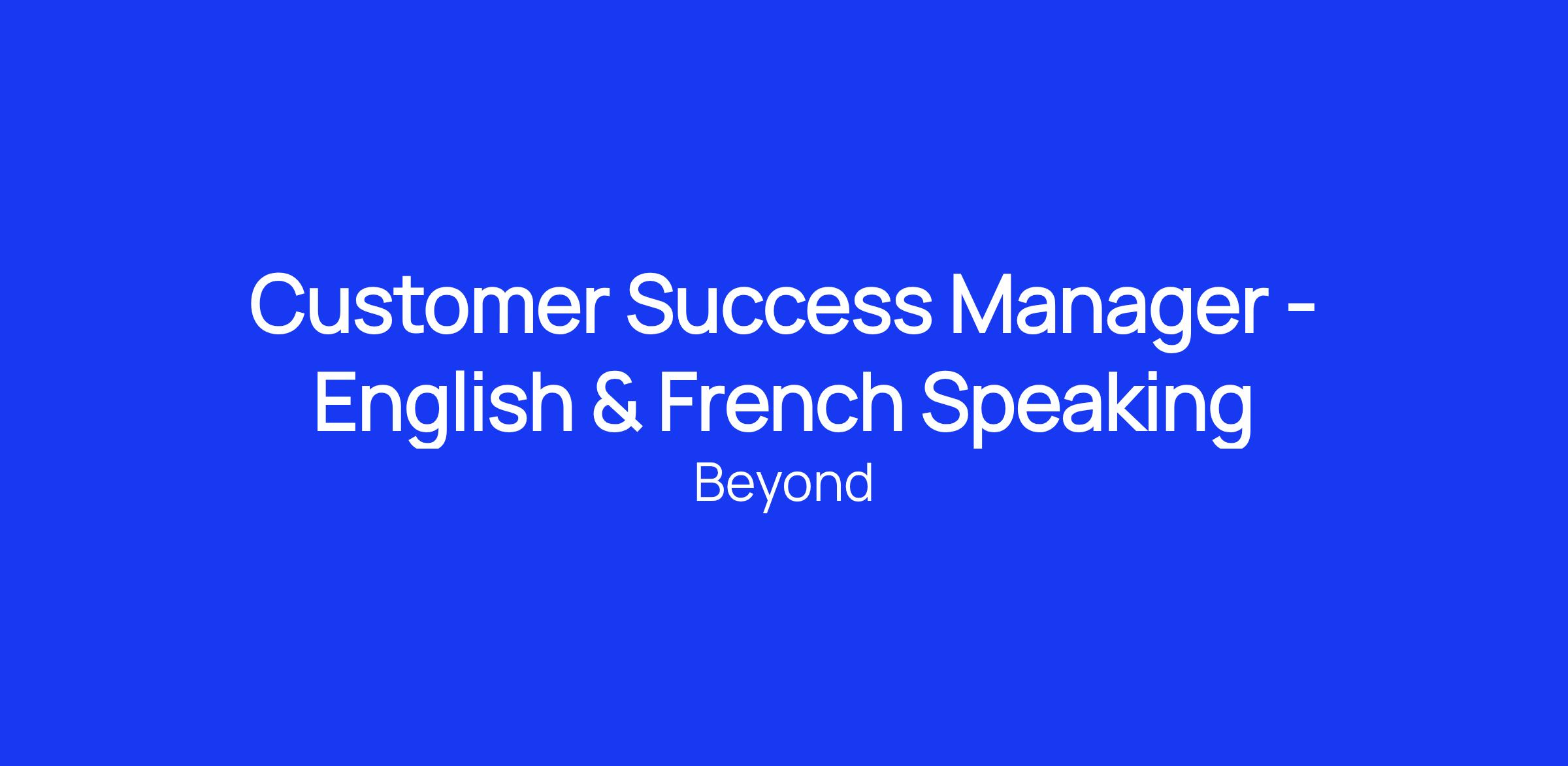 Customer Success Manager - English & French Speaking

Beyond